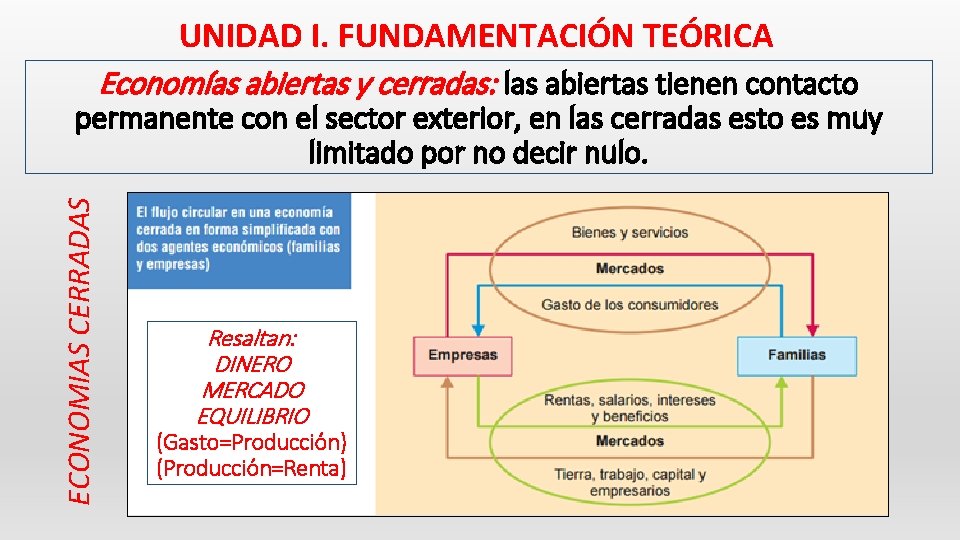 UNIDAD I. FUNDAMENTACIÓN TEÓRICA

Economías abiertas y cerradas: las abiertas tienen contacto permanente con el sector exterior, en las cerradas esto es muy limitado por no decir nulo.

ECONOMIAS CERRADAS

El flujo circular en una economía cerrada en forma simplificada con dos agentes económicos (familias y empresas)

Resaltan:
DINERO
MERCADO
EQUILIBRIO
(Gasto=Producción)
(Producción=Renta)

Bienes y servicios
Mercados
Gasto de los consumidores
Empresas
Familias
Rentas, salarios, intereses y beneficios
Mercados
Tierra, trabajo, capital y empresarios